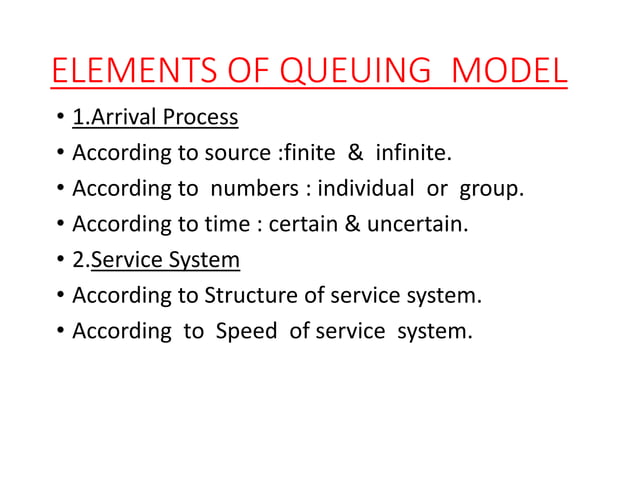 ELEMENTS OF QUEUING MODEL

• 1.Arrival Process
• According to source :finite & infinite.
• According to numbers : individual or group.
• According to time : certain & uncertain.
• 2.Service System
• According to Structure of service system.
• According to Speed of service system.